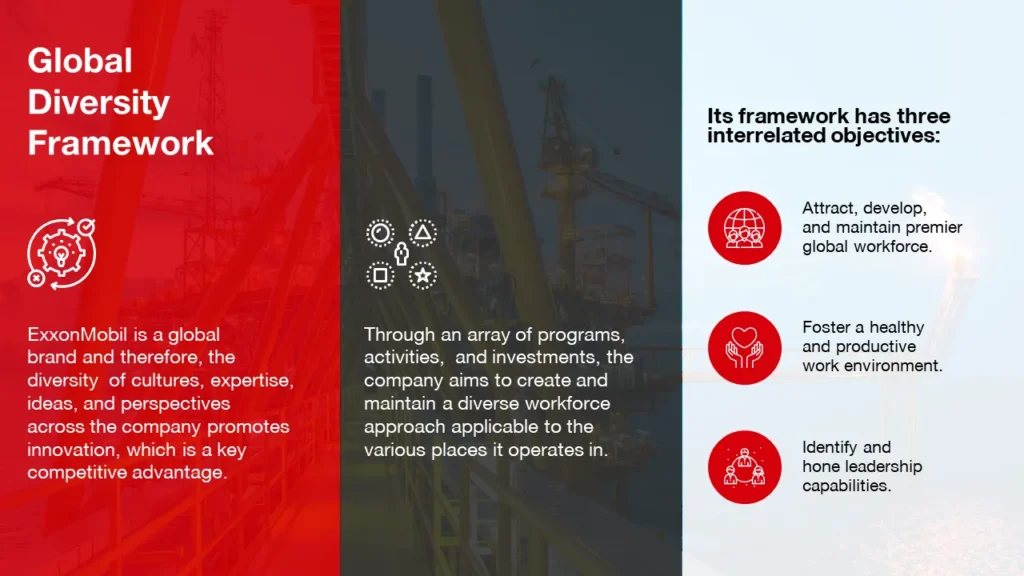 Global Diversity Framework

ExxonMobil is a global brand and therefore, the diversity of cultures, expertise, ideas, and perspectives across the company promotes innovation, which is a key competitive advantage.

Through an array of programs, activities, and investments, the company aims to create and maintain a diverse workforce approach applicable to the various places it operates in.

Its framework has three interrelated objectives:

Attract, develop, and maintain premier global workforce.

Foster a healthy and productive work environment.

Identify and hone leadership capabilities.